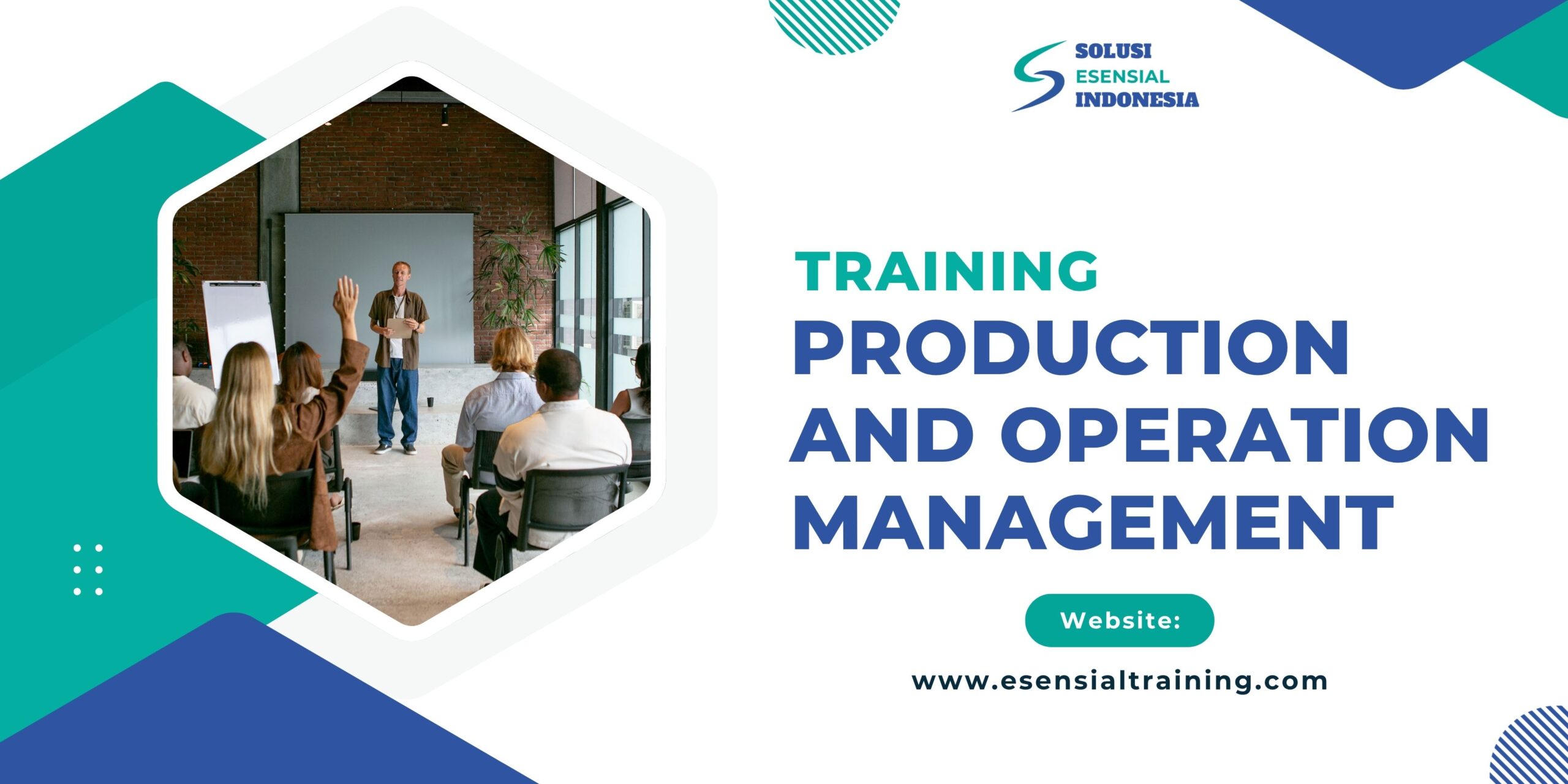 SOLUSI
ESENSIAL
INDONESIA

TRAINING
PRODUCTION
AND OPERATION
MANAGEMENT

Website:

www.esensialtraining.com